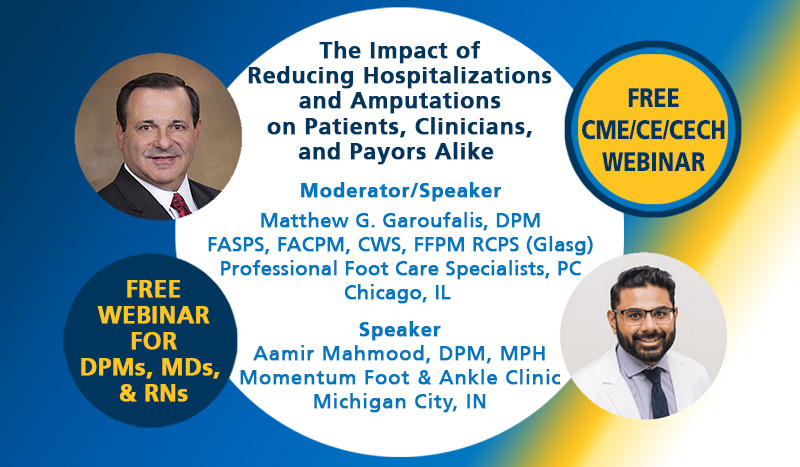 The Impact of Reducing Hospitalizations and Amputations on Patients, Clinicians, and Payors Alike

Moderator/Speaker
Matthew G. Garoufalis, DPM
FASPS, FACPM, CWS, FFPM RCPS (Glasg)
Professional Foot Care Specialists, PC
Chicago, IL

Speaker
Aamir Mahmood, DPM, MPH
Momentum Foot & Ankle Clinic
Michigan City, IN

FREE CME/CE/CECH WEBINAR

FREE WEBINAR FOR DPMs, MDs, & RNs